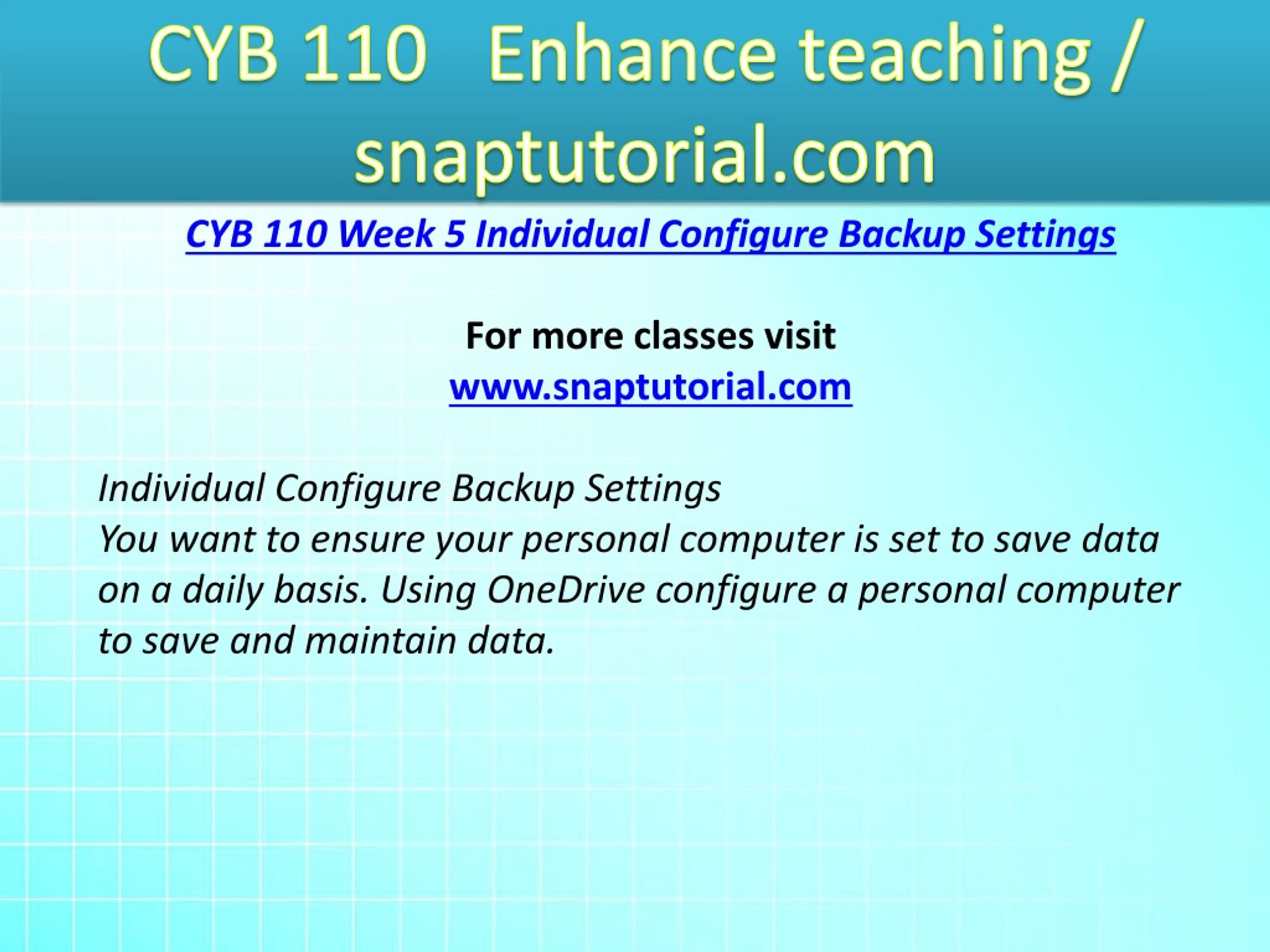 CYB 110 Enhance teaching / snaptutorial.com

CYB 110 Week 5 Individual Configure Backup Settings

For more classes visit
www.snaptutorial.com

Individual Configure Backup Settings
You want to ensure your personal computer is set to save data on a daily basis. Using OneDrive configure a personal computer to save and maintain data.